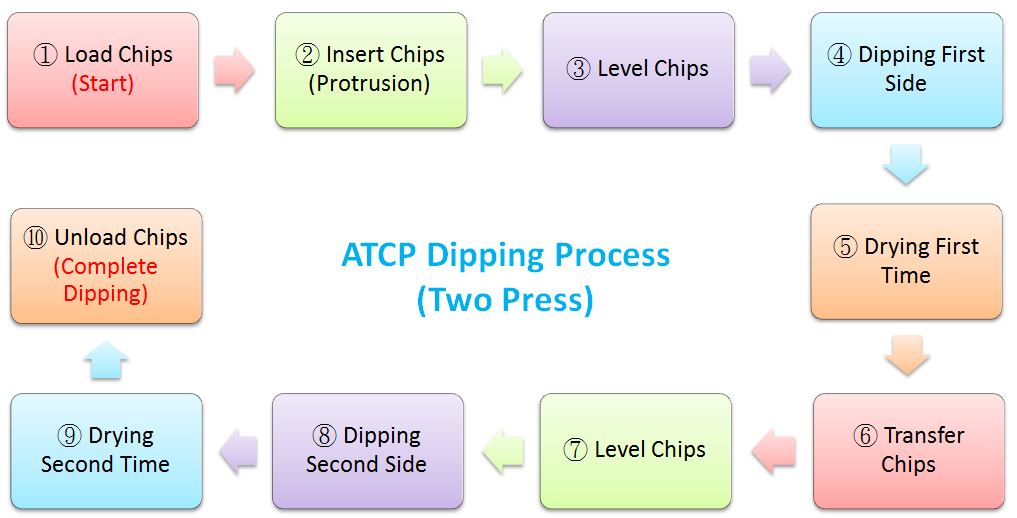 ① Load Chips (Start)

② Insert Chips (Protrusion)

③ Level Chips

④ Dipping First Side

⑤ Drying First Time

⑥ Transfer Chips

⑦ Level Chips

⑧ Dipping Second Side

⑨ Drying Second Time

⑩ Unload Chips (Complete Dipping)

ATCP Dipping Process (Two Press)